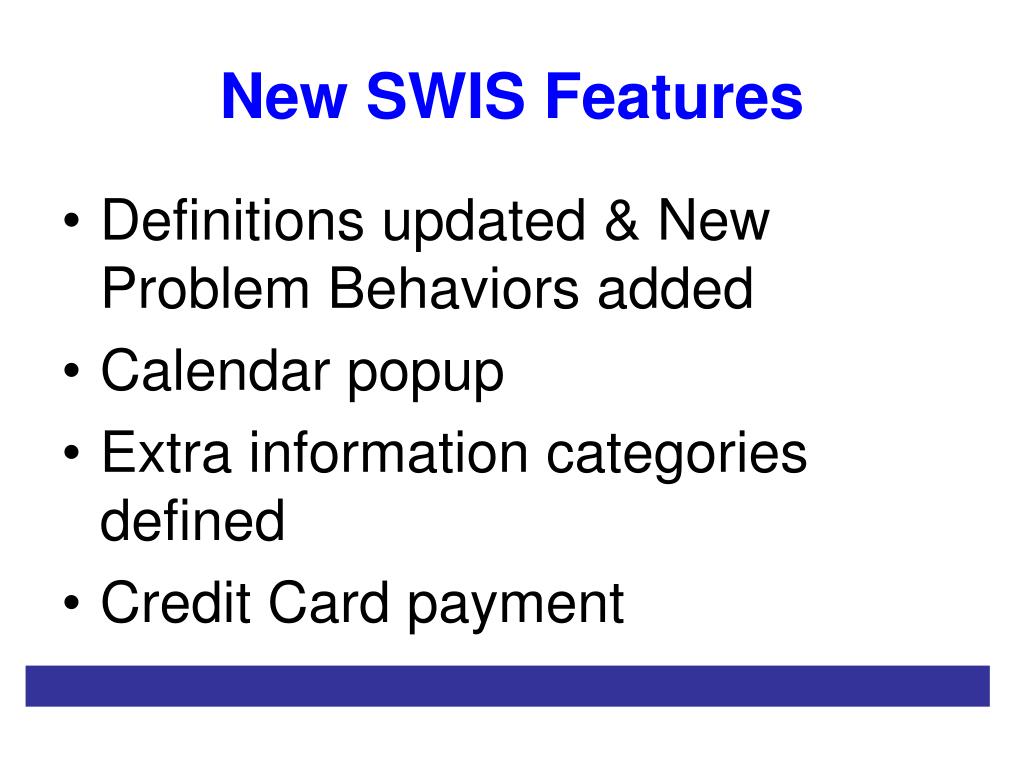 New SWIS Features

• Definitions updated & New Problem Behaviors added
• Calendar popup
• Extra information categories defined
• Credit Card payment